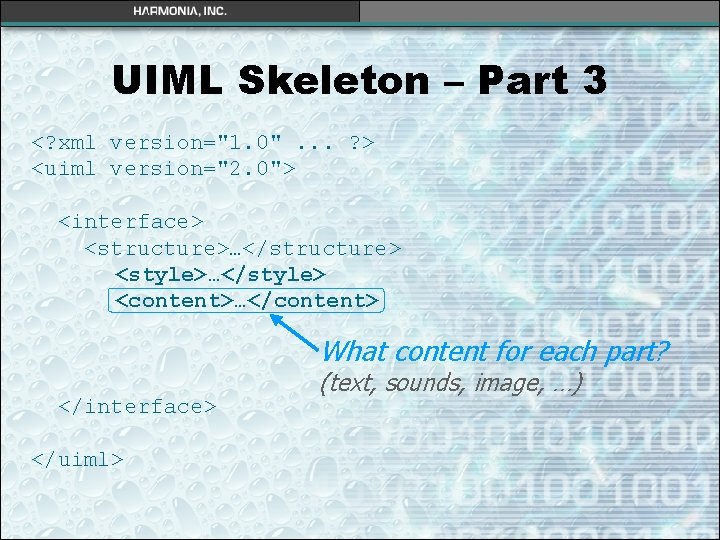 HARMONIA, INC.

UIML Skeleton – Part 3

<?xml version="1.0" ... ?>
<uiml version="2.0">

<interface>
<structure>…</structure>
<style>…</style>
<content>…</content>

What content for each part?
(text, sounds, image, …)

</interface>

</uiml>